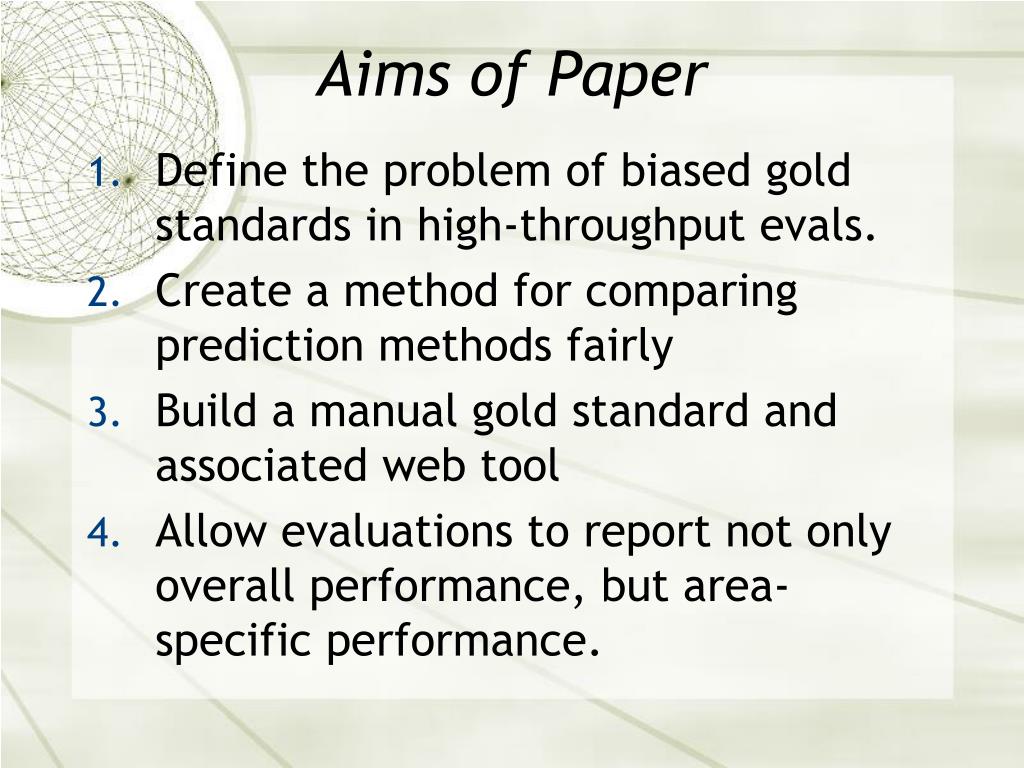 Aims of Paper

1. Define the problem of biased gold standards in high-throughput evals.
2. Create a method for comparing prediction methods fairly
3. Build a manual gold standard and associated web tool
4. Allow evaluations to report not only overall performance, but area-specific performance.